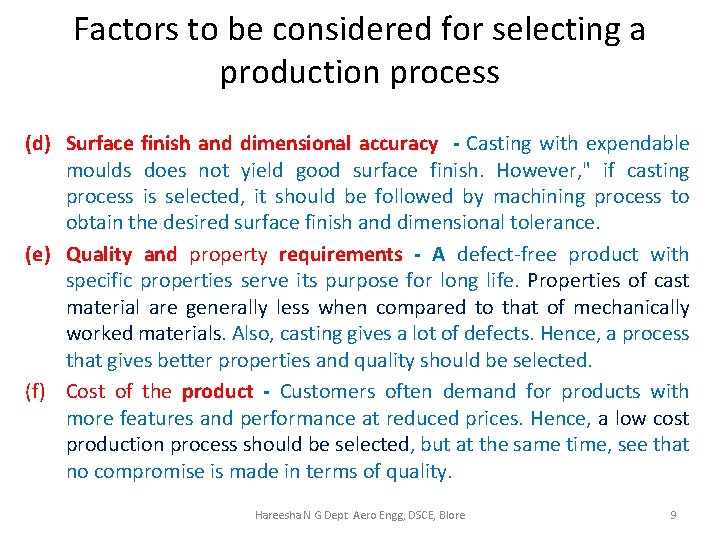 Factors to be considered for selecting a production process

(d) Surface finish and dimensional accuracy - Casting with expendable moulds does not yield good surface finish. However," if casting process is selected, it should be followed by machining process to obtain the desired surface finish and dimensional tolerance.

(e) Quality and property requirements - A defect-free product with specific properties serve its purpose for long life. Properties of cast material are generally less when compared to that of mechanically worked materials. Also, casting gives a lot of defects. Hence, a process that gives better properties and quality should be selected.

(f) Cost of the product - Customers often demand for products with more features and performance at reduced prices. Hence, a low cost production process should be selected, but at the same time, see that no compromise is made in terms of quality.

Hareesha N G Dept Aero Engg, DSCE, Blore 9